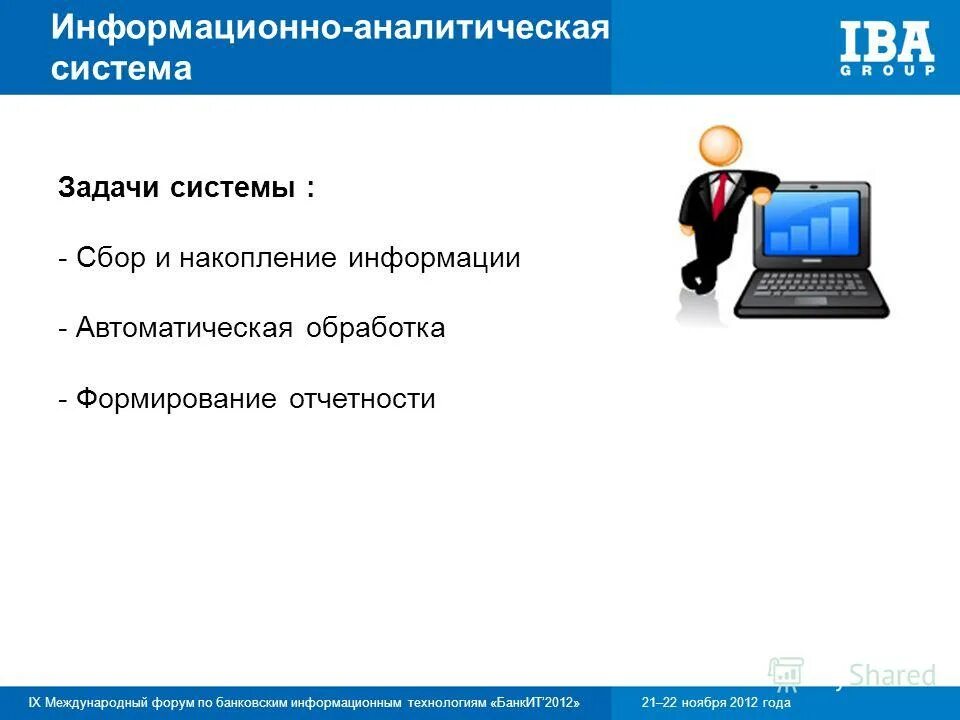 Информационно-аналитическая система

IBA GROUP

Задачи системы :

- Сбор и накопление информации

- Автоматическая обработка

- Формирование отчетности

Shared

IX Международный форум по банковским информационным технологиям «БанкИТ'2012»

21–22 ноября 2012 года